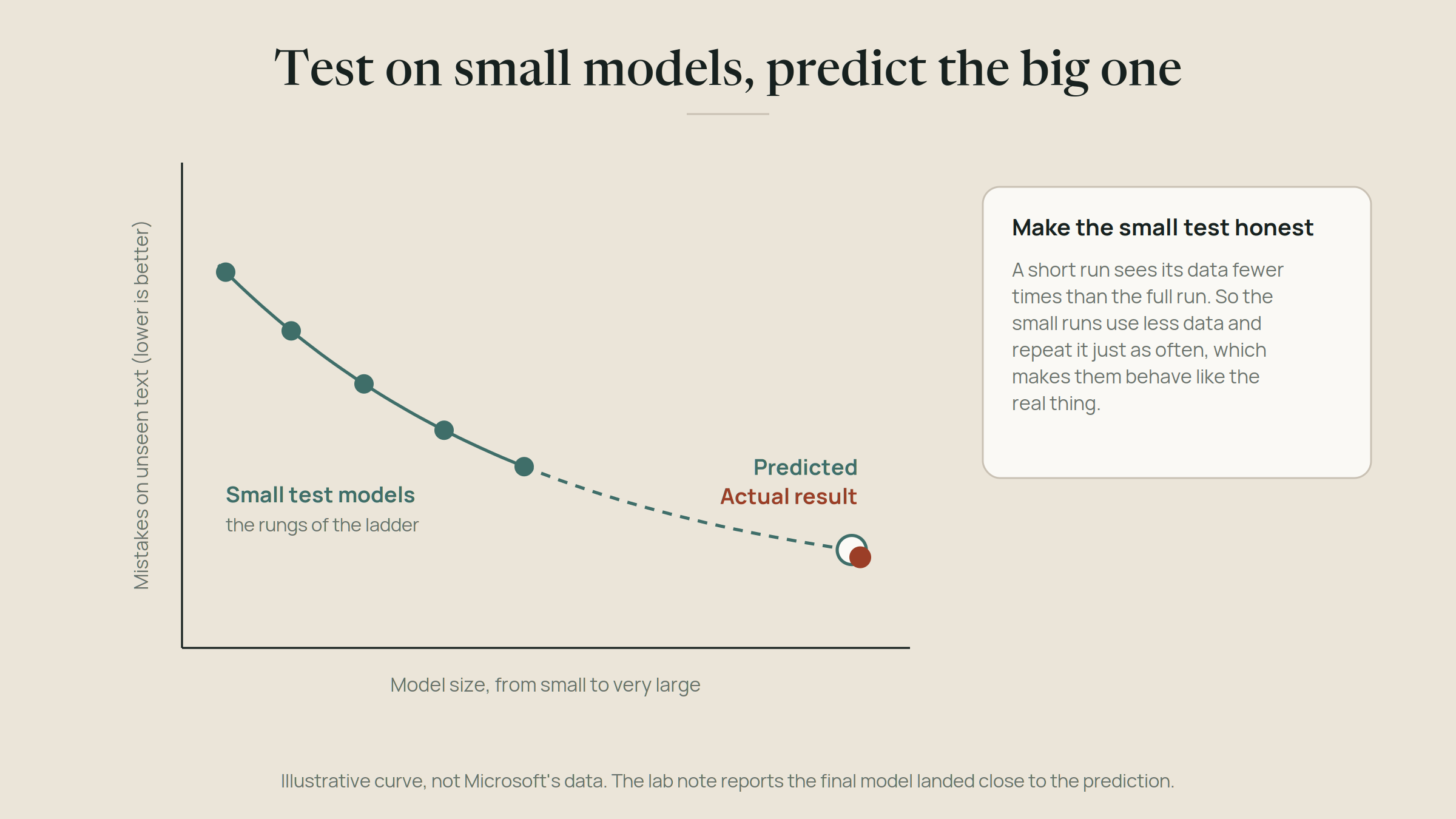 Test on small models, predict the big one

Mistakes on unseen text (lower is better)

Small test models

the rungs of the ladder

Predicted

Actual result

Model size, from small to very large

Make the small test honest

A short run sees its data fewer times than the full run. So the small runs use less data and repeat it just as often, which makes them behave like the real thing.

Illustrative curve, not Microsoft's data. The lab note reports the final model landed close to the prediction.